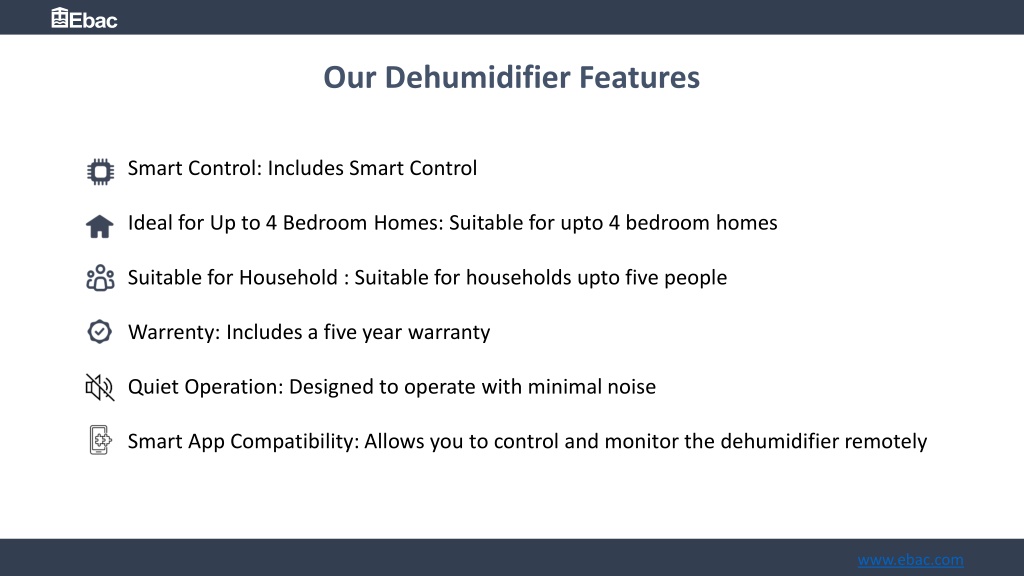 Ebac

Our Dehumidifier Features

Smart Control: Includes Smart Control

Ideal for Up to 4 Bedroom Homes: Suitable for upto 4 bedroom homes

Suitable for Household : Suitable for households upto five people

Warrenty: Includes a five year warranty

Quiet Operation: Designed to operate with minimal noise

Smart App Compatibility: Allows you to control and monitor the dehumidifier remotely

www.ebac.com